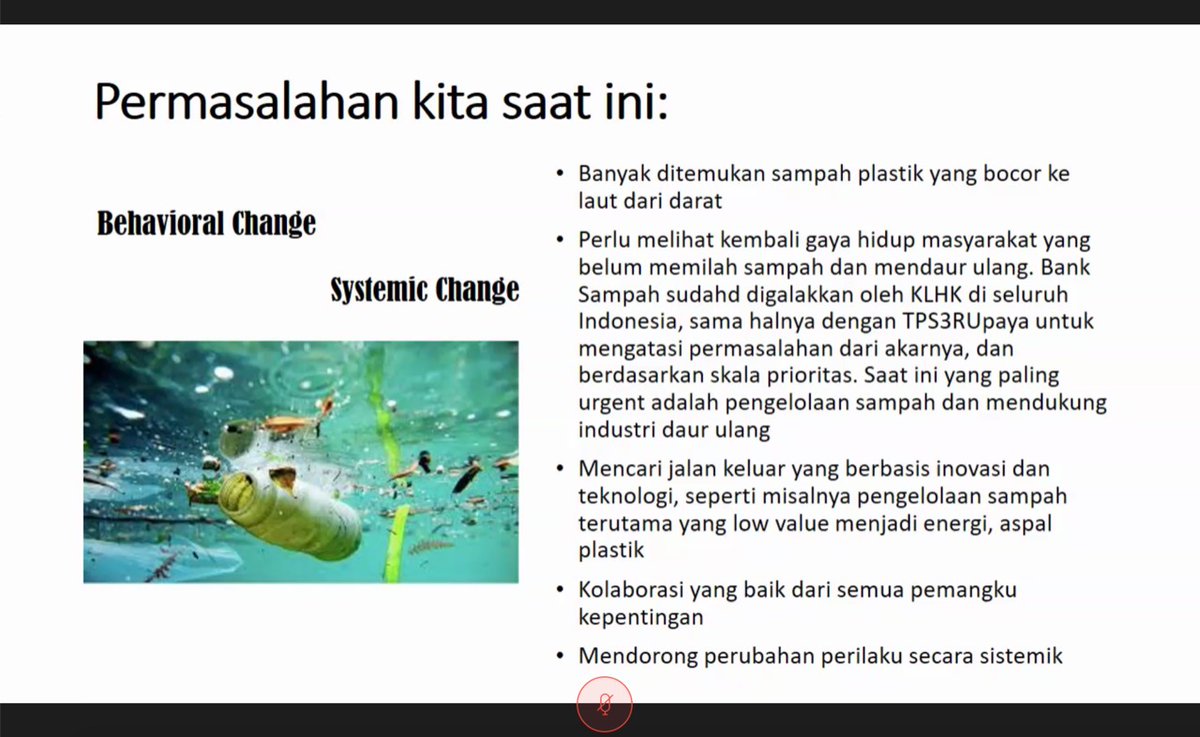 Permasalahan kita saat ini:

Behavioral Change

Systemic Change

• Banyak ditemukan sampah plastik yang bocor ke laut dari darat

• Perlu melihat kembali gaya hidup masyarakat yang belum memilah sampah dan mendaur ulang. Bank Sampah sudahd digalakkan oleh KLHK di seluruh Indonesia, sama halnya dengan TPS3RUpaya untuk mengatasi permasalahan dari akarnya, dan berdasarkan skala prioritas. Saat ini yang paling urgent adalah pengelolaan sampah dan mendukung industri daur ulang

• Mencari jalan keluar yang berbasis inovasi dan teknologi, seperti misalnya pengelolaan sampah terutama yang low value menjadi energi, aspal plastik

• Kolaborasi yang baik dari semua pemangku kepentingan

• Mendorong perubahan perilaku secara sistemik